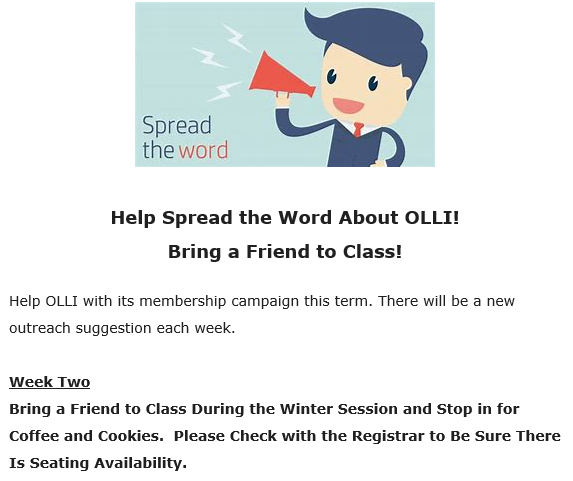 Spread the word

Help Spread the Word About OLLI!

Bring a Friend to Class!

Help OLLI with its membership campaign this term. There will be a new outreach suggestion each week.

Week Two

Bring a Friend to Class During the Winter Session and Stop in for Coffee and Cookies. Please Check with the Registrar to Be Sure There Is Seating Availability.